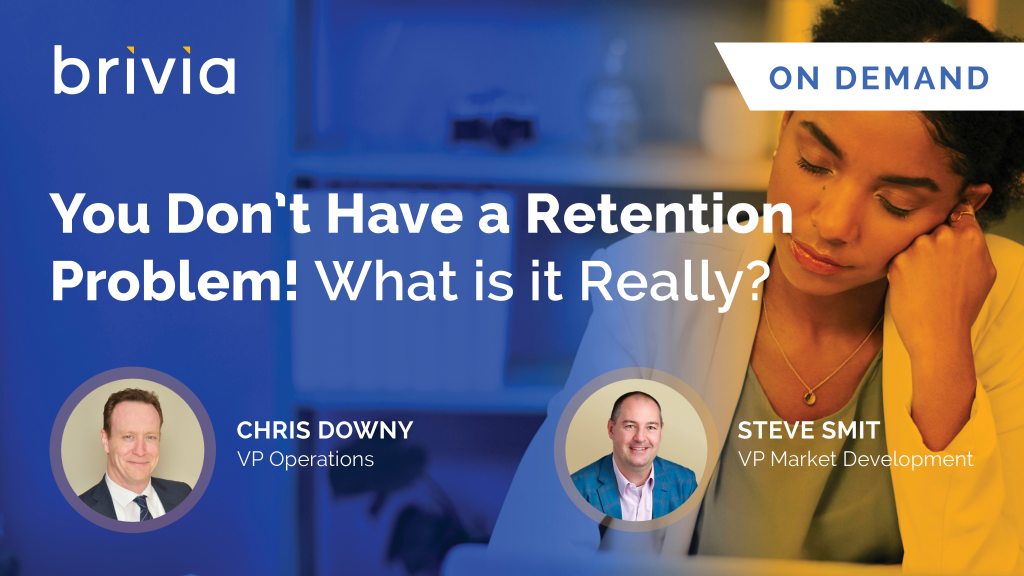 brivia

ON DEMAND

You Don't Have a Retention Problem! What is it Really?

CHRIS DOWNY
VP Operations

STEVE SMIT
VP Market Development